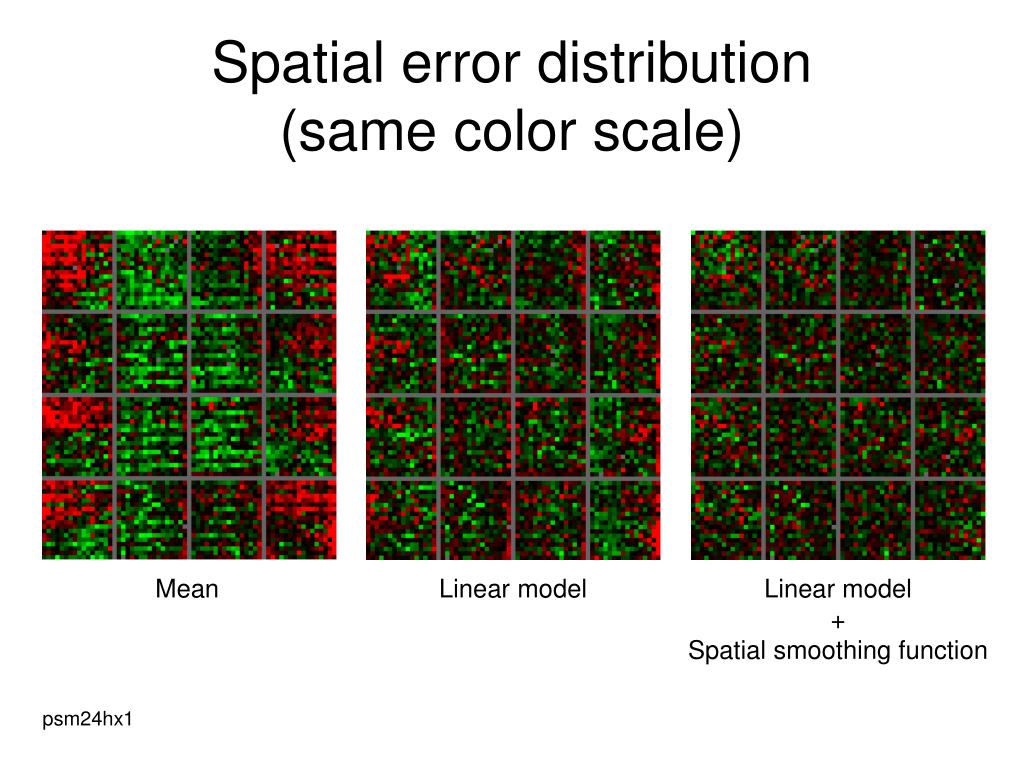 Spatial error distribution
(same color scale)

Mean

Linear model

Linear model
+
Spatial smoothing function

psm24hx1